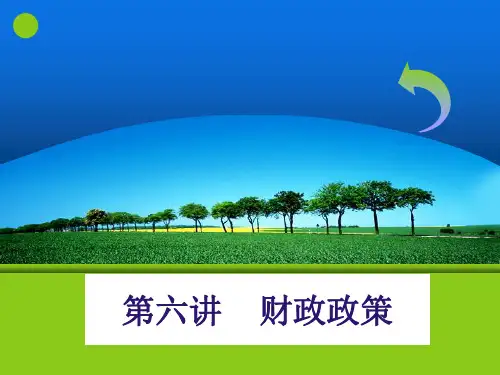 第六讲　财政政策